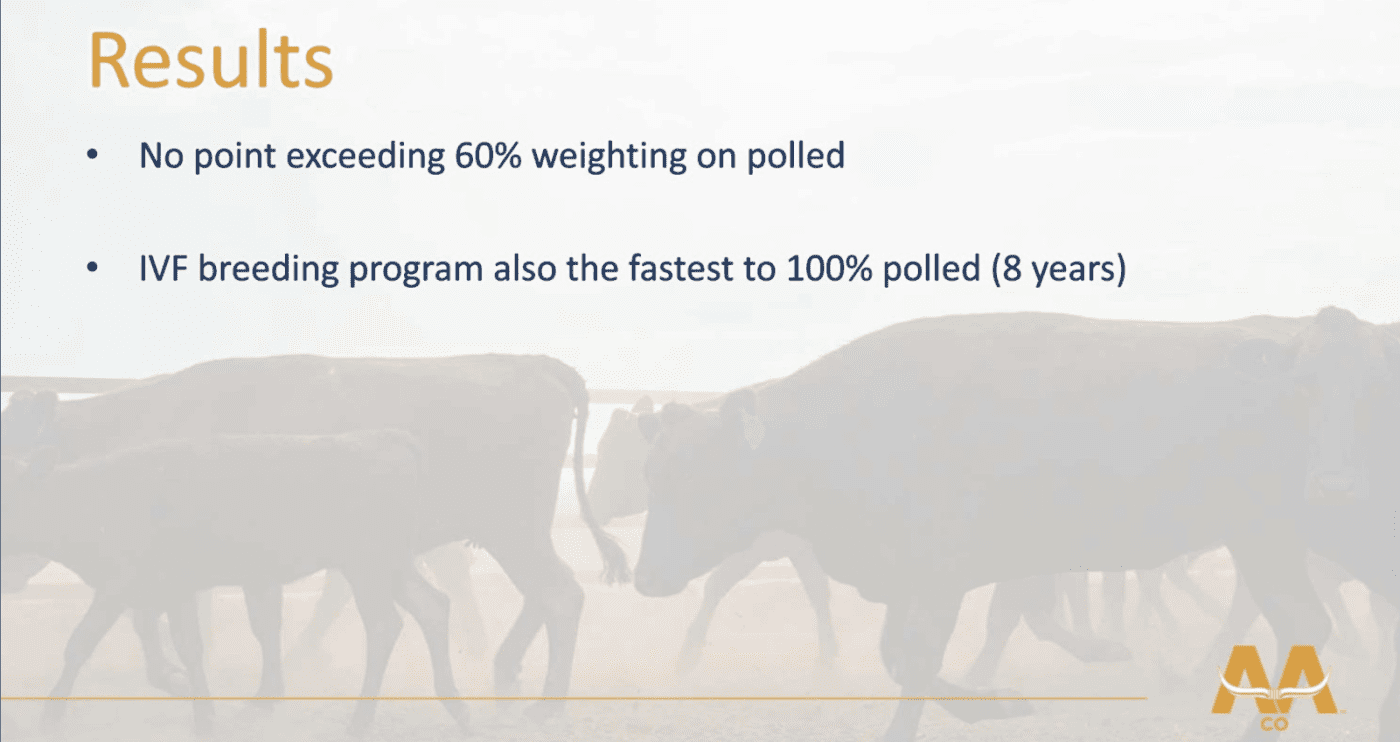 Results

• No point exceeding 60% weighting on polled

• IVF breeding program also the fastest to 100% polled (8 years)

AA
CO